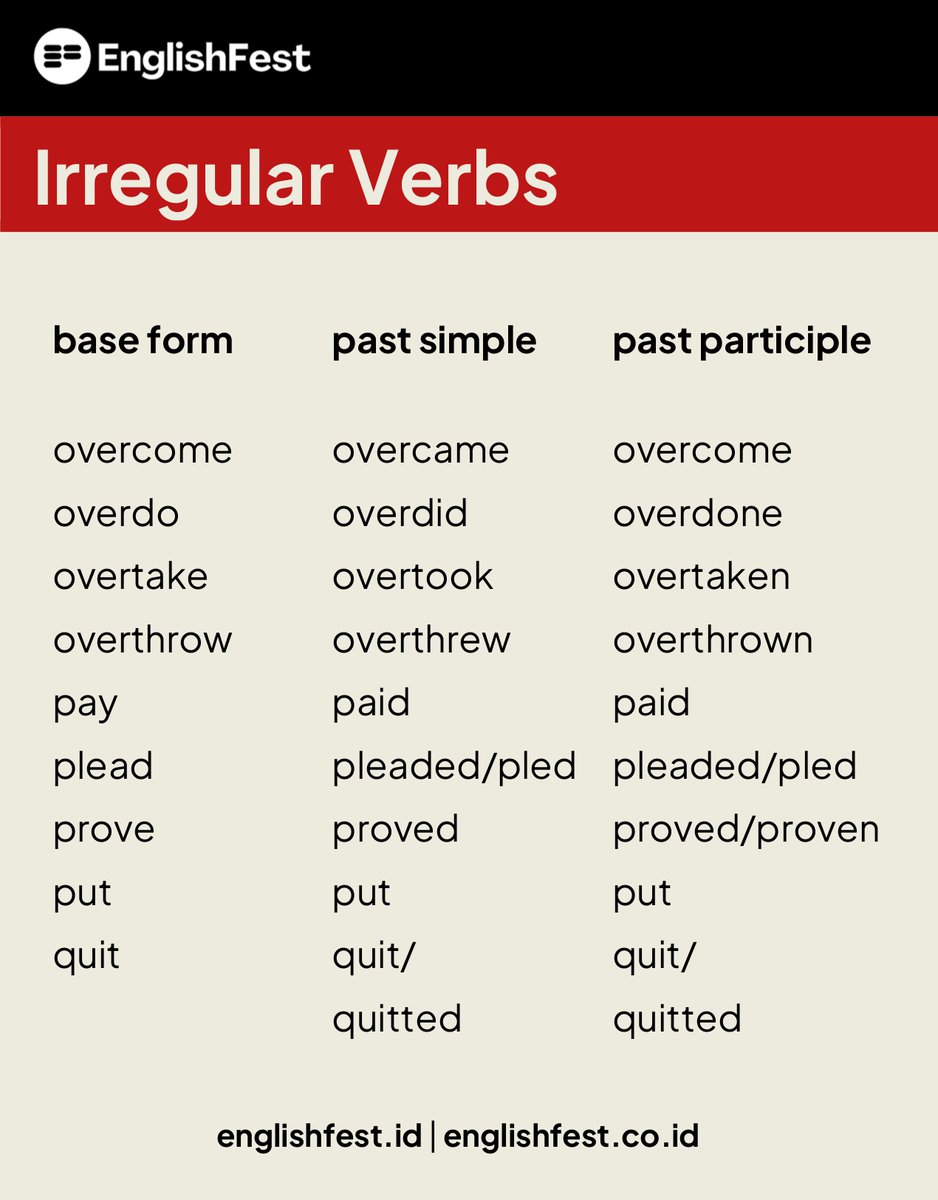 EnglishFest

Irregular Verbs

| base form | past simple | past participle |
|---|---|---|
| overcome | overcame | overcome |
| overdo | overdid | overdone |
| overtake | overtook | overtaken |
| overthrow | overthrew | overthrown |
| pay | paid | paid |
| plead | pleaded/pled | pleaded/pled |
| prove | proved | proved/proven |
| put | put | put |
| quit | quit/ quitted | quit/ quitted |

englishfest.id | englishfest.co.id